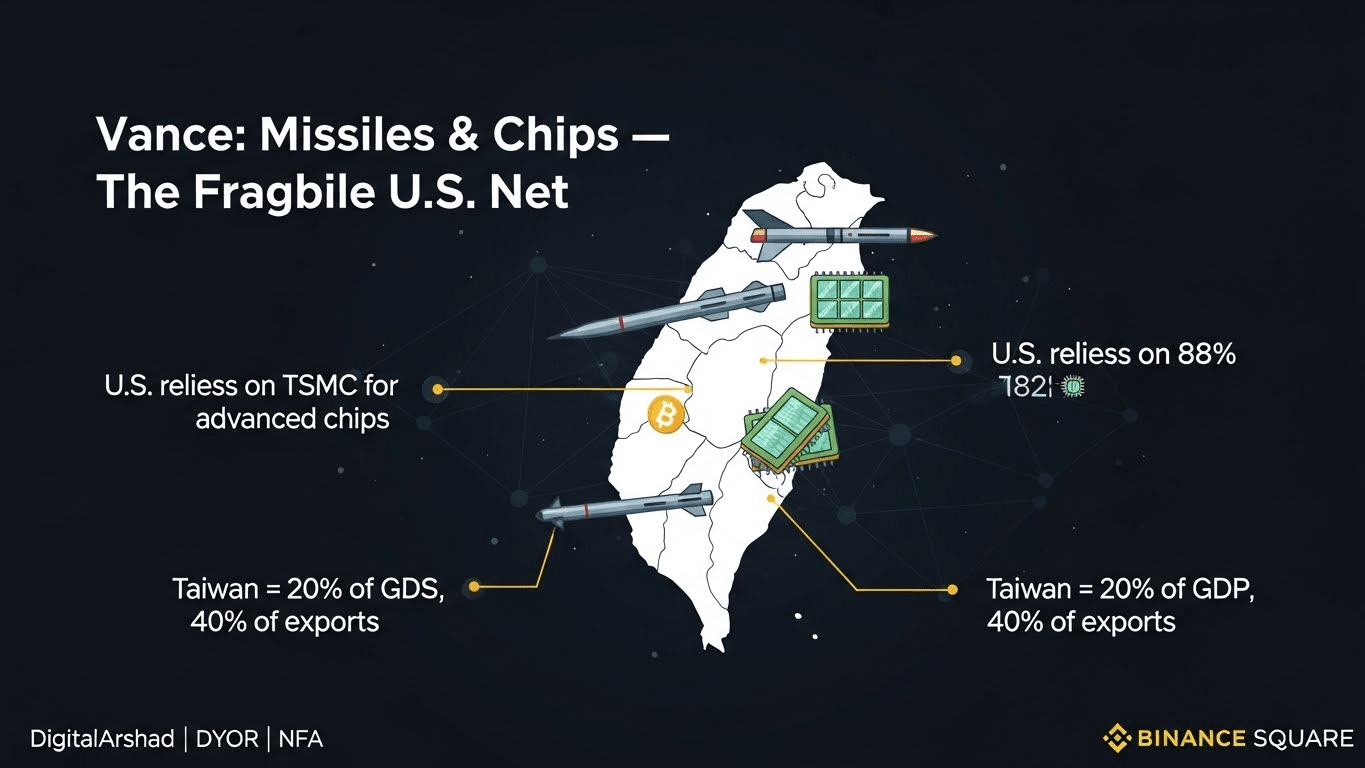 Vance: Missiles & Chips — The Fragbile U.S. Net

U.S. reliess on TSMC for advanced chips

U.S. reliess on 88% 7821

Taiwan = 20% of GDS, 40% of exports

Taiwan = 20% of GDP, 40% of exports

DigitalArshad | DYOR | NFA

BINANCE SQUARE